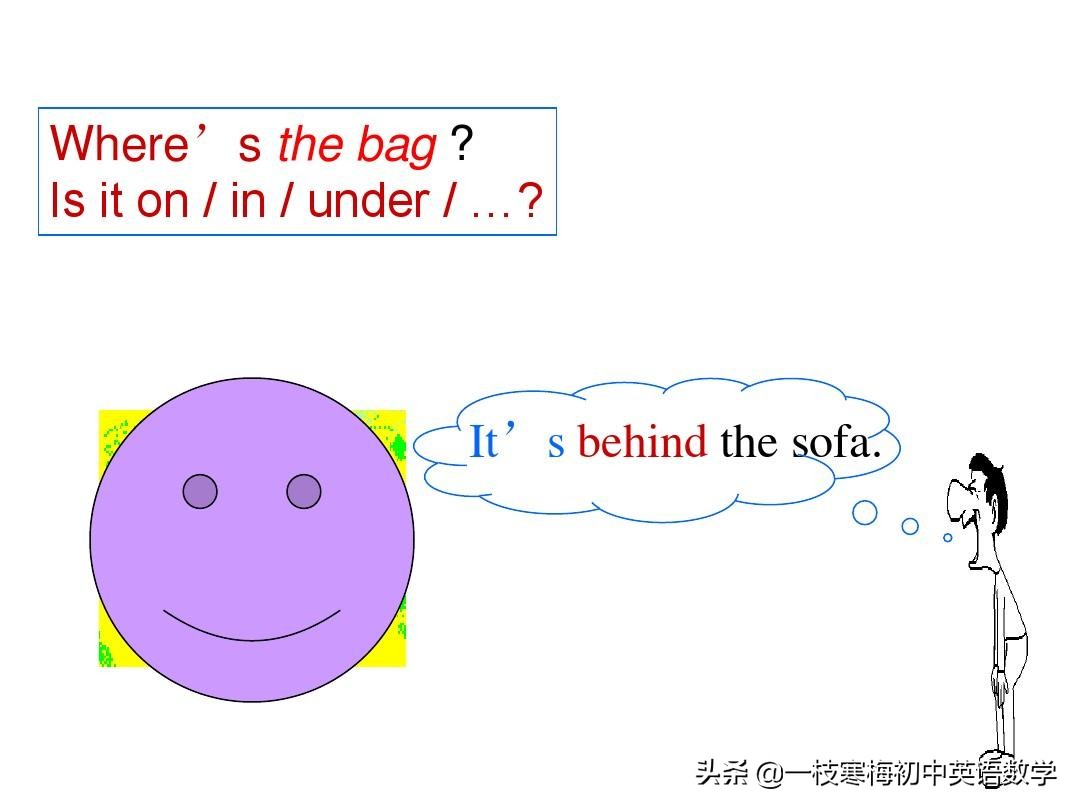 Where’s the bag ?
Is it on / in / under / …?

It’s behind the sofa.

头条 @一枝寒梅初中英语数学